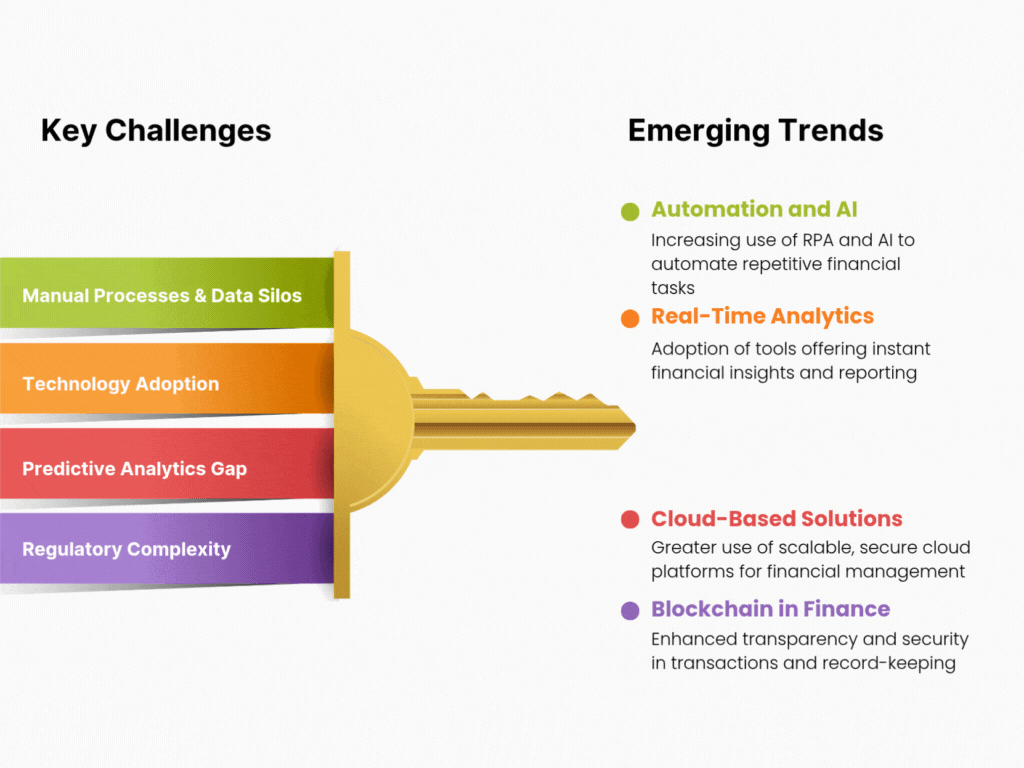 Key Challenges

Manual Processes & Data Silos

Technology Adoption

Predictive Analytics Gap

Regulatory Complexity

Emerging Trends

Automation and AI

Increasing use of RPA and AI to automate repetitive financial tasks

Real-Time Analytics

Adoption of tools offering instant financial insights and reporting

Cloud-Based Solutions

Greater use of scalable, secure cloud platforms for financial management

Blockchain in Finance

Enhanced transparency and security in transactions and record-keeping